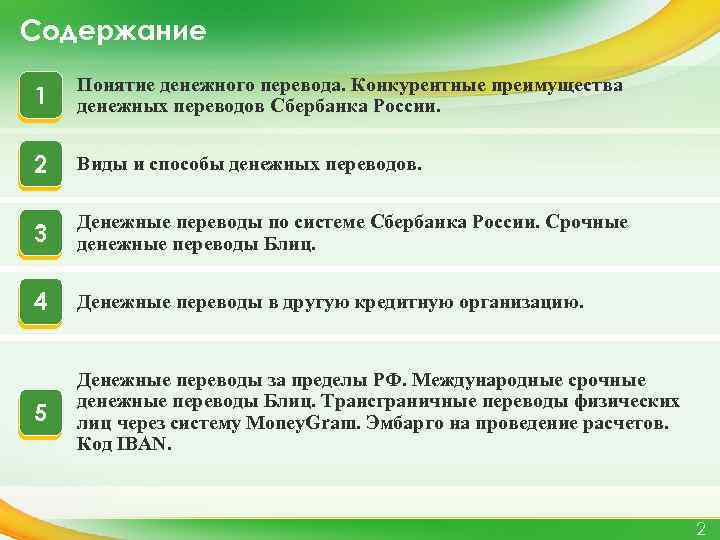 Содержание

1

Понятие денежного перевода. Конкурентные преимущества денежных переводов Сбербанка России.

2

Виды и способы денежных переводов.

3

Денежные переводы по системе Сбербанка России. Срочные денежные переводы Блиц.

4

Денежные переводы в другую кредитную организацию.

5

Денежные переводы за пределы РФ. Международные срочные денежные переводы Блиц. Трансграничные переводы физических лиц через систему MoneyGram. Эмбарго на проведение расчетов. Код IBAN.

2